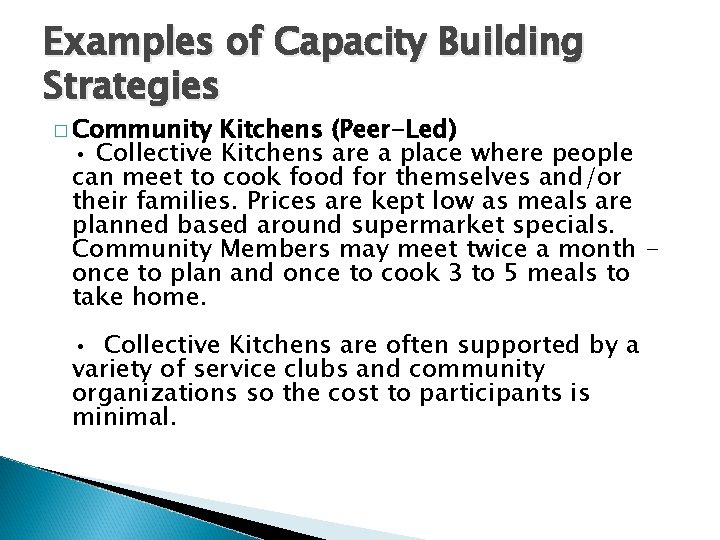 Examples of Capacity Building Strategies

□ Community Kitchens (Peer-Led)
• Collective Kitchens are a place where people can meet to cook food for themselves and/or their families. Prices are kept low as meals are planned based around supermarket specials. Community Members may meet twice a month – once to plan and once to cook 3 to 5 meals to take home.

• Collective Kitchens are often supported by a variety of service clubs and community organizations so the cost to participants is minimal.